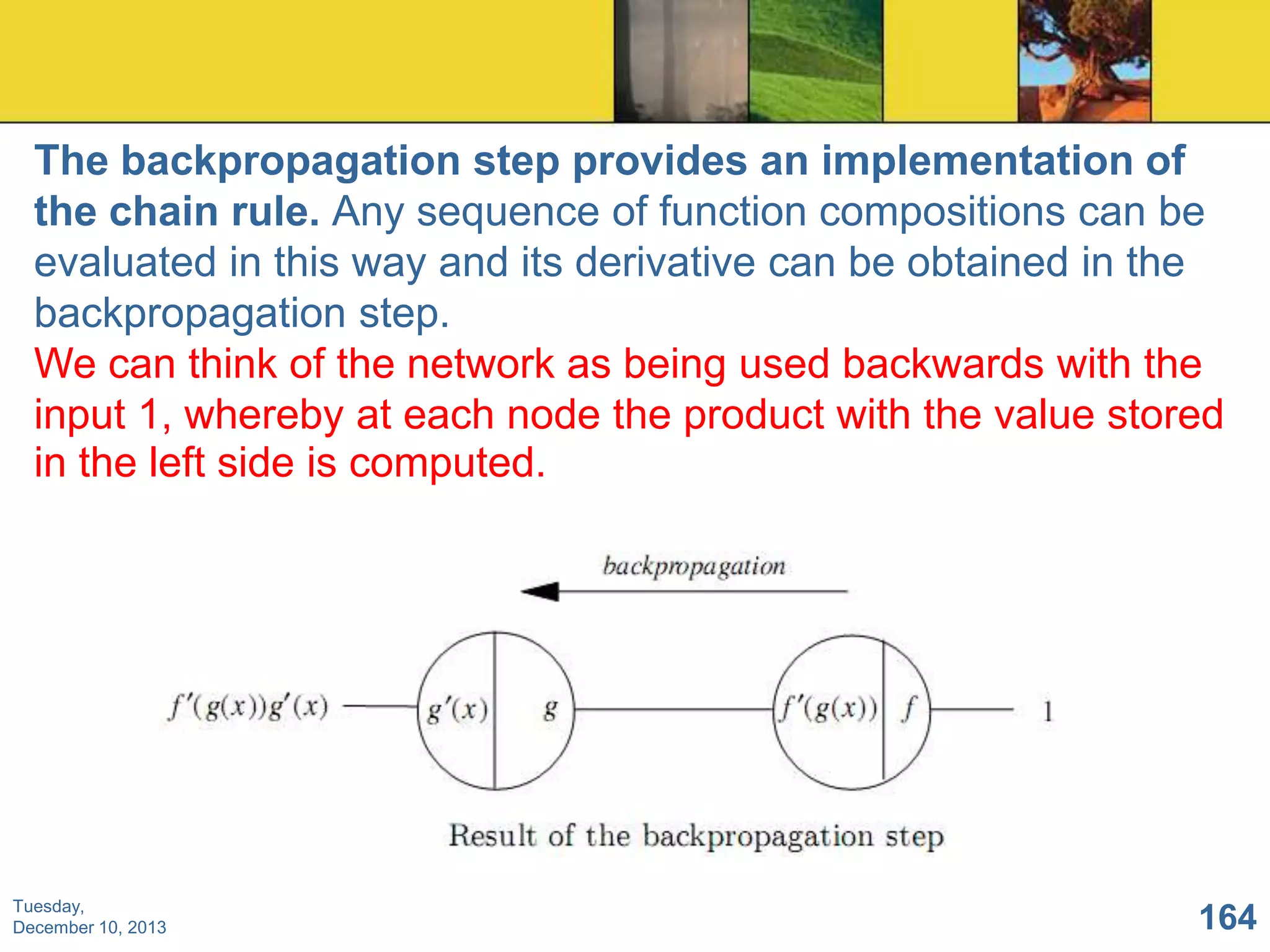 The backpropagation step provides an implementation of the chain rule. Any sequence of function compositions can be evaluated in this way and its derivative can be obtained in the backpropagation step.

We can think of the network as being used backwards with the input 1, whereby at each node the product with the value stored in the left side is computed.

backpropagation

$f'(g(x))g'(x)$

$g'(x)$

$g$

$f'(g(x))$

$f$

1

Result of the backpropagation step

Tuesday, December 10, 2013

164